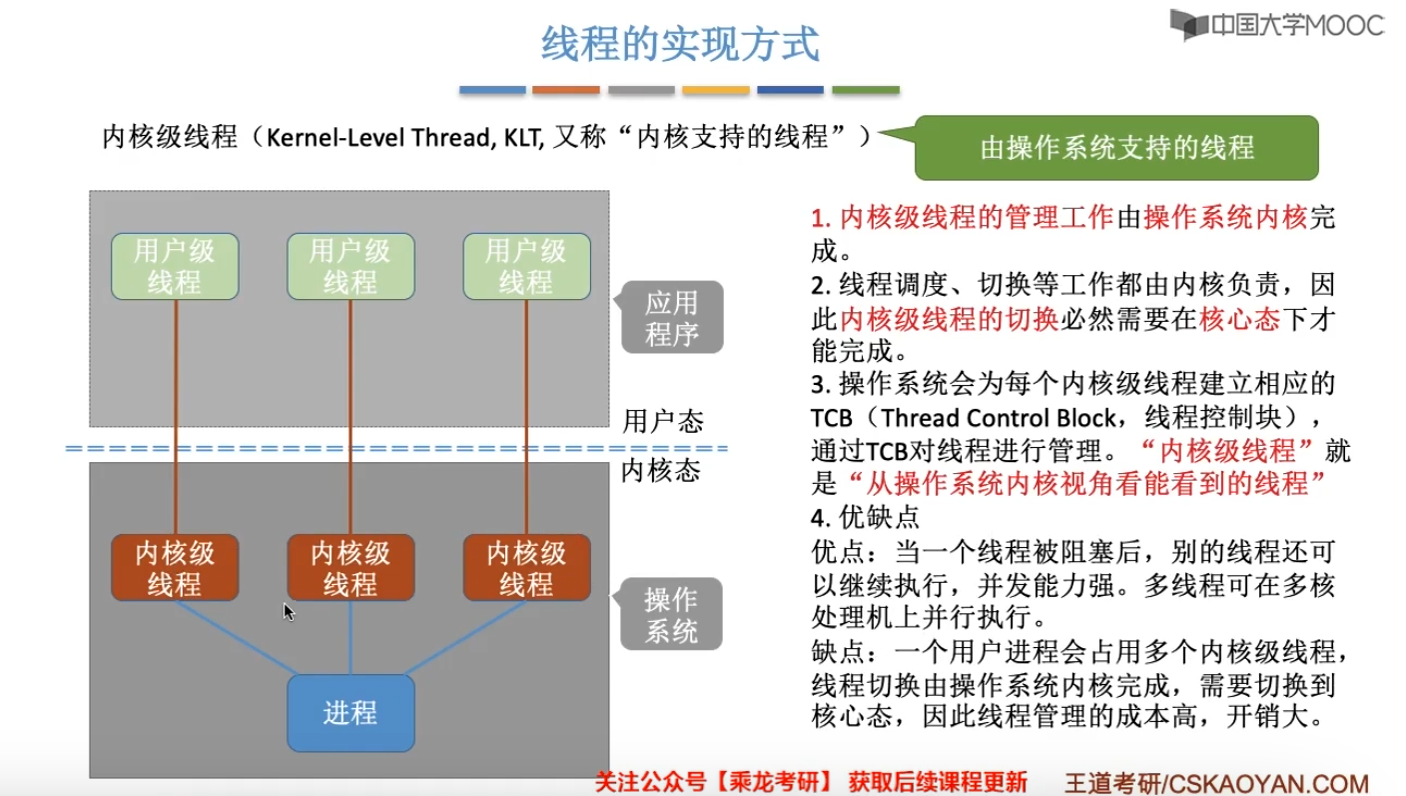 中国大学MOOC

线程的实现方式

内核级线程（Kernel-Level Thread, KLT, 又称“内核支持的线程”）

由操作系统支持的线程

用户级线程

用户级线程

用户级线程

应用程序

用户态

内核态

内核级线程

内核级线程

内核级线程

操作系统

进程

1. 内核级线程的管理工作由操作系统内核完成。
2. 线程调度、切换等工作都由内核负责，因此内核级线程的切换必然需要在核心态下才能完成。
3. 操作系统会为每个内核级线程建立相应的TCB（Thread Control Block，线程控制块），通过TCB对线程进行管理。“内核级线程”就是“从操作系统内核视角看能看到的线程”
4. 优缺点
优点：当一个线程被阻塞后，别的线程还可以继续执行，并发能力强。多线程可在多核处理机上并行执行。
缺点：一个用户进程会占用多个内核级线程，线程切换由操作系统内核完成，需要切换到核心态，因此线程管理的成本高，开销大。

关注公众号【乘龙考研】 获取后续课程更新 王道考研/CSKAOYAN.COM